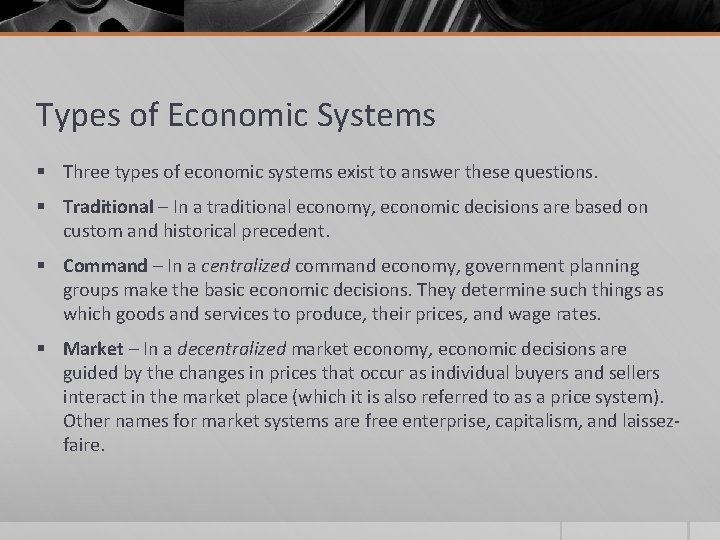 Types of Economic Systems

▪ Three types of economic systems exist to answer these questions.

▪ Traditional – In a traditional economy, economic decisions are based on custom and historical precedent.

▪ Command – In a centralized command economy, government planning groups make the basic economic decisions. They determine such things as which goods and services to produce, their prices, and wage rates.

▪ Market – In a decentralized market economy, economic decisions are guided by the changes in prices that occur as individual buyers and sellers interact in the market place (which it is also referred to as a price system). Other names for market systems are free enterprise, capitalism, and laissez-faire.